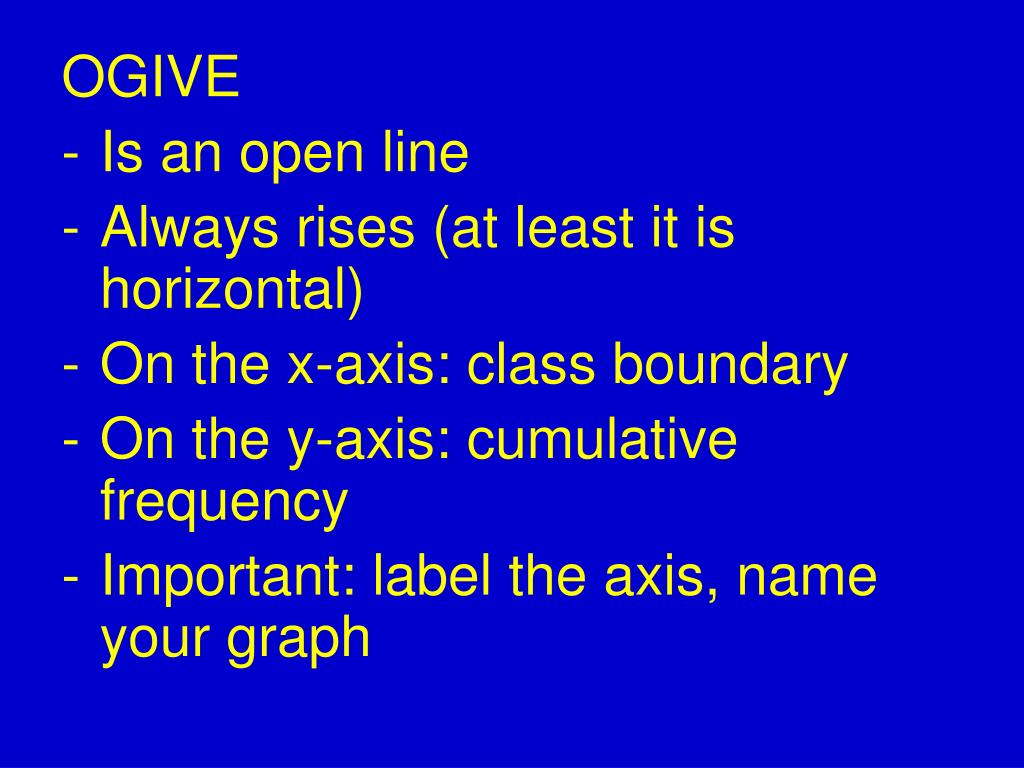 OGIVE
- Is an open line
- Always rises (at least it is horizontal)
- On the x-axis: class boundary
- On the y-axis: cumulative frequency
- Important: label the axis, name your graph